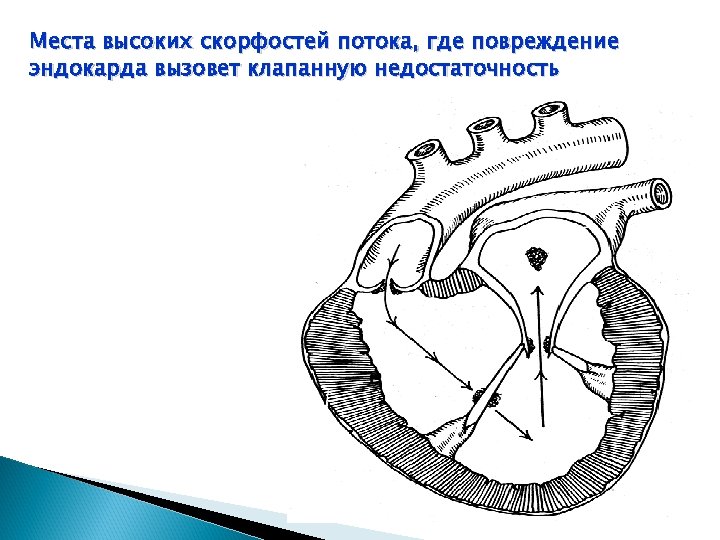 Места высоких скорфостей потока, где повреждение эндокарда вызовет клапанную недостаточность